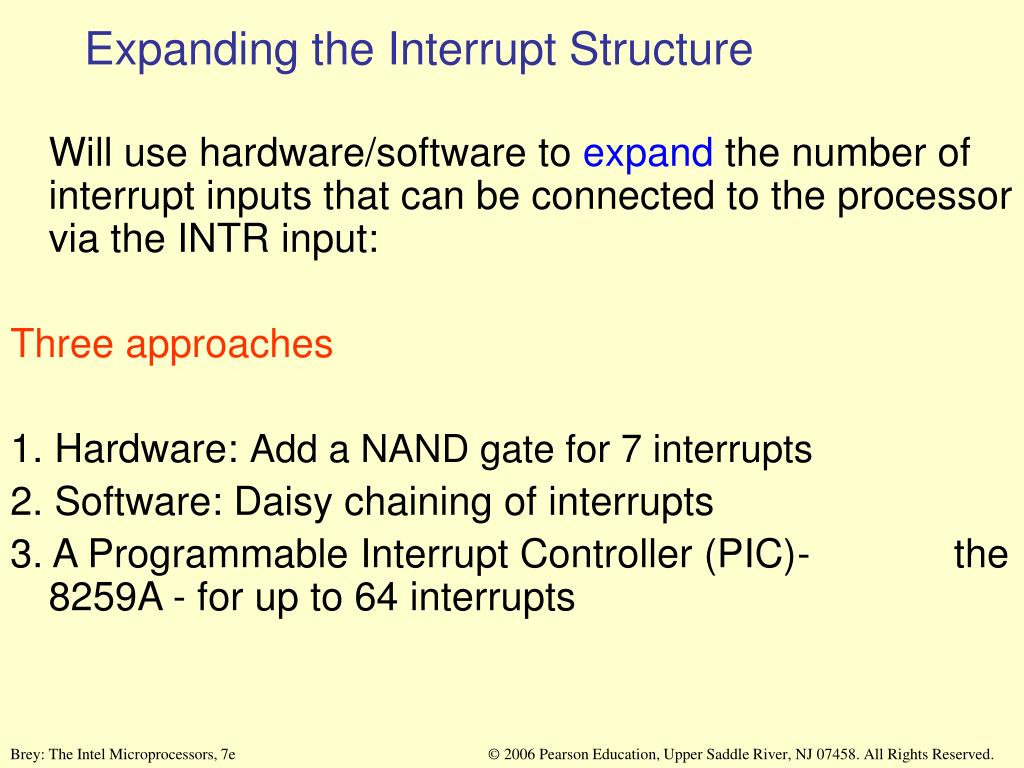 Expanding the Interrupt Structure

Will use hardware/software to expand the number of interrupt inputs that can be connected to the processor via the INTR input:

Three approaches

1. Hardware: Add a NAND gate for 7 interrupts
2. Software: Daisy chaining of interrupts
3. A Programmable Interrupt Controller (PIC)- the 8259A - for up to 64 interrupts

Brey: The Intel Microprocessors, 7e

© 2006 Pearson Education, Upper Saddle River, NJ 07458. All Rights Reserved.